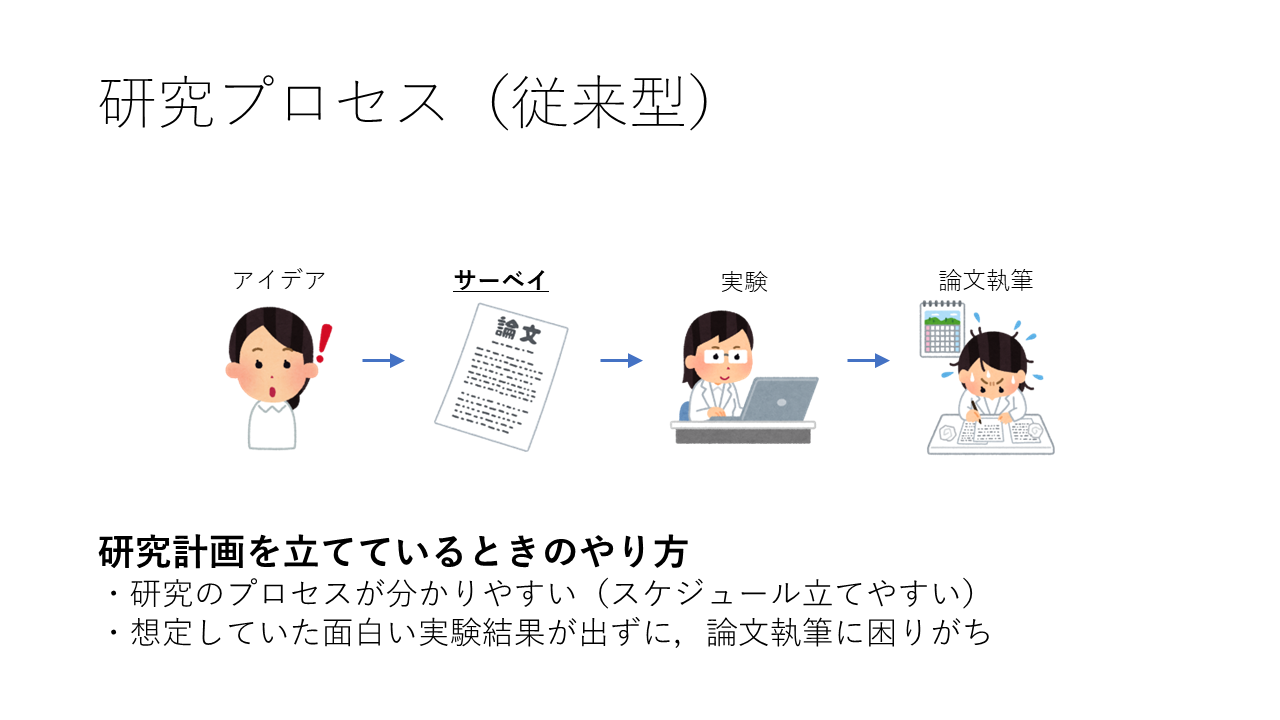 研究プロセス（従来型）

アイデア

サーベイ

論文

実験

論文執筆

研究計画を立てているときのやり方
・研究のプロセスが分かりやすい（スケジュール立てやすい）
・想定していた面白い実験結果が出ずに，論文執筆に困りがち